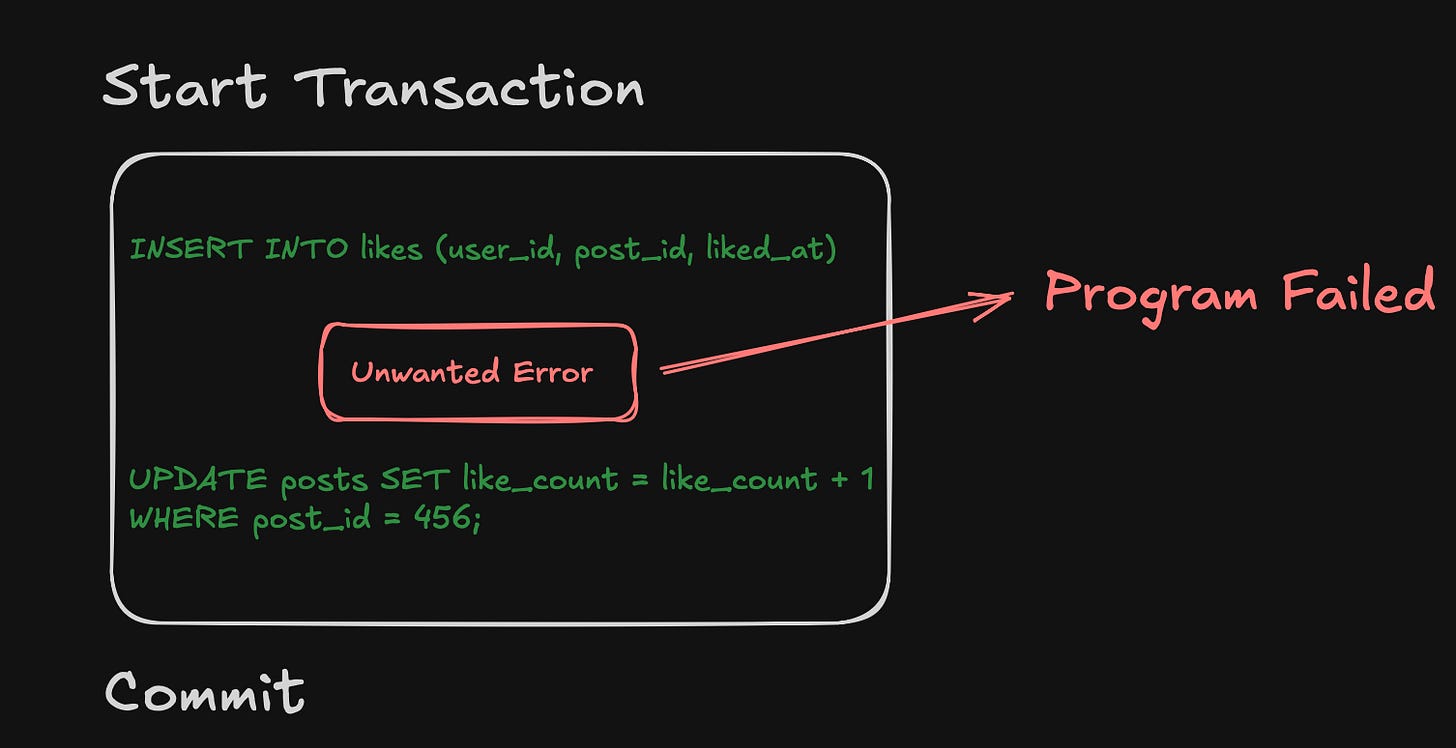 Start Transaction

INSERT INTO likes (user_id, post_id, liked_at)

Unwanted Error

Program Failed

UPDATE posts SET like_count = like_count + 1
WHERE post_id = 456;

Commit